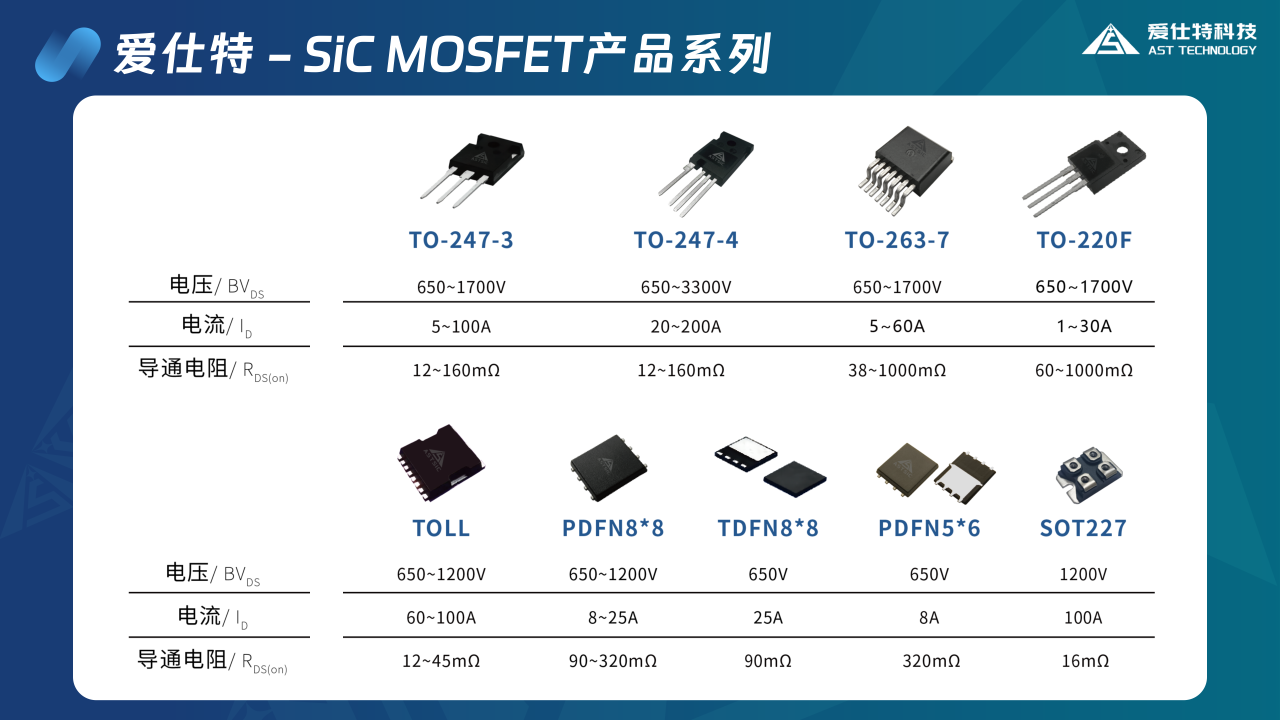 爱仕特 – SiC MOSFET产品系列

爱仕特科技
AST TECHNOLOGY

| | TO-247-3 | TO-247-4 | TO-263-7 | TO-220F |
|---|---|---|---|---|
| 电压/ $BV_{DS}$ | 650~1700V | 650~3300V | 650~1700V | 650~1700V |
| 电流/ $I_D$ | 5~100A | 20~200A | 5~60A | 1~30A |
| 导通电阻/ $R_{DS(on)}$ | 12~160mΩ | 12~160mΩ | 38~1000mΩ | 60~1000mΩ |

| | TOLL | PDFN8*8 | TDFN8*8 | PDFN5*6 | SOT227 |
|---|---|---|---|---|---|
| 电压/ $BV_{DS}$ | 650~1200V | 650~1200V | 650V | 650V | 1200V |
| 电流/ $I_D$ | 60~100A | 8~25A | 25A | 8A | 100A |
| 导通电阻/ $R_{DS(on)}$ | 12~45mΩ | 90~320mΩ | 90mΩ | 320mΩ | 16mΩ |